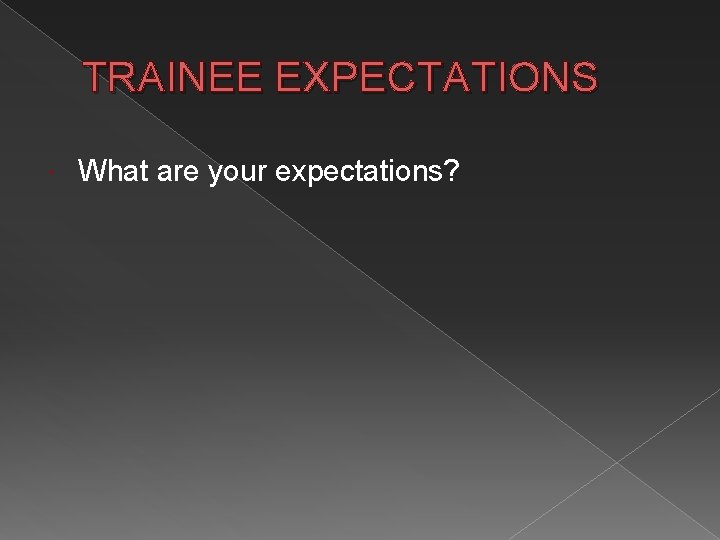 TRAINEE EXPECTATIONS

What are your expectations?